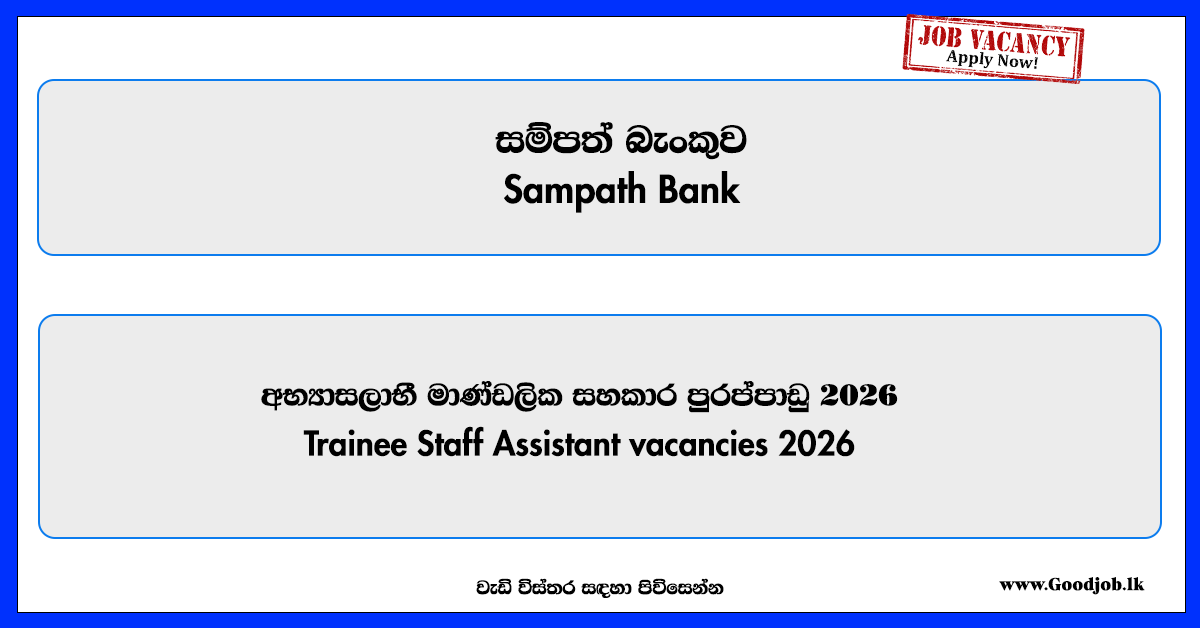 JOB VACANCY
Apply Now!

සම්පත් බැංකුව
Sampath Bank

අභ්‍යාසලාභී මාණ්ඩලික සහකාර පුරප්පාඩු 2026
Trainee Staff Assistant vacancies 2026

වැඩි විස්තර සඳහා පිවිසෙන්න

www.Goodjob.lk